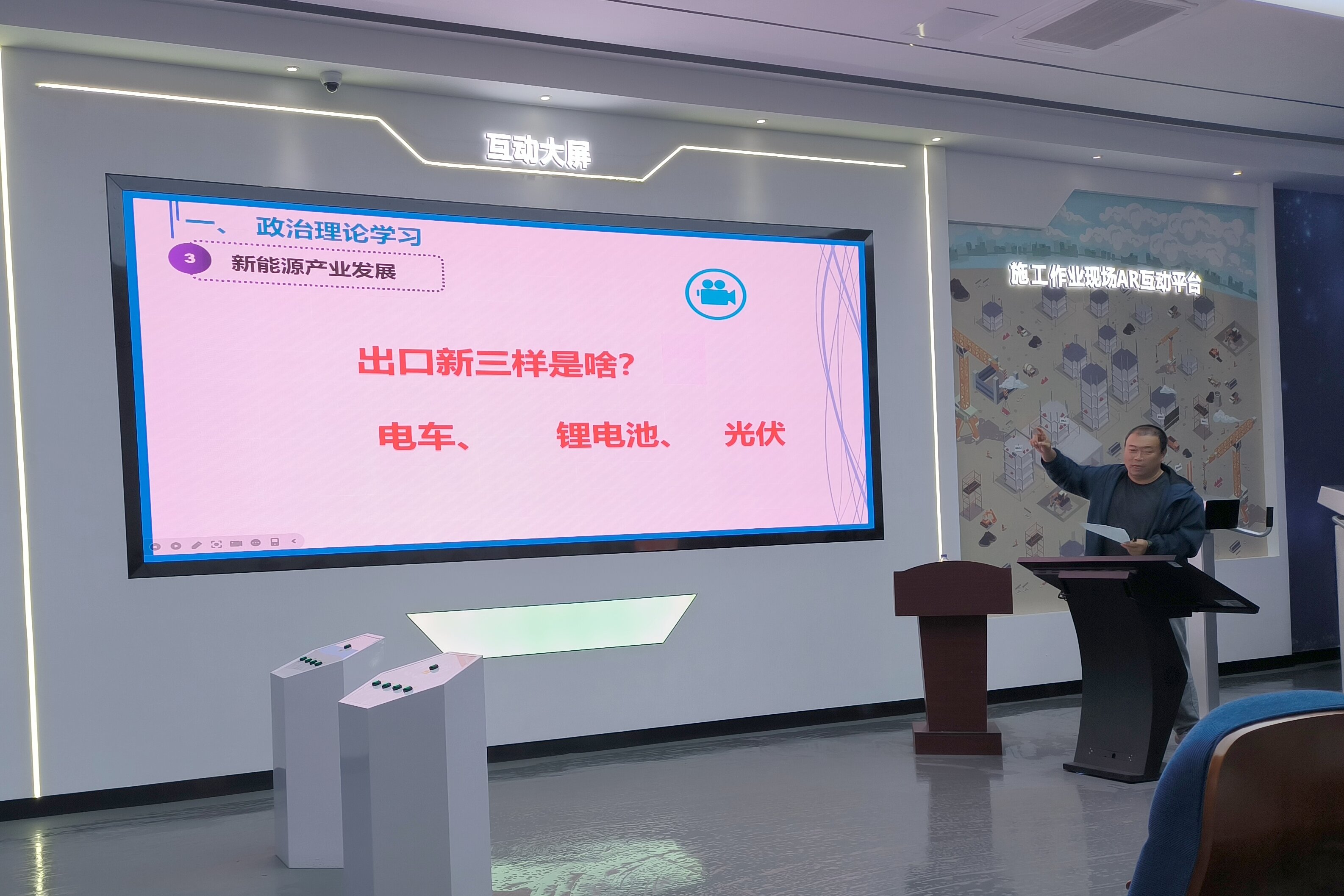 互动大屏

一、 政治理论学习

3 新能源产业发展

出口新三样是啥?

电车、 锂电池、 光伏

施工作业现场AR互动平台